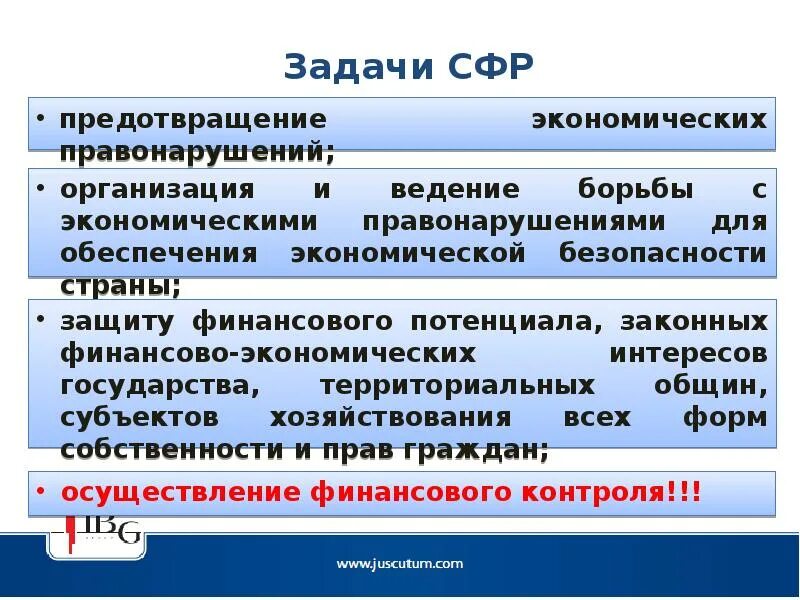 Задачи СФР

• предотвращение экономических правонарушений;

• организация и ведение борьбы с экономическими правонарушениями для обеспечения экономической безопасности страны;

• защиту финансового потенциала, законных финансово-экономических интересов государства, территориальных общин, субъектов хозяйствования всех форм собственности и прав граждан;

• осуществление финансового контроля!!!

IBG

www.juscutum.com